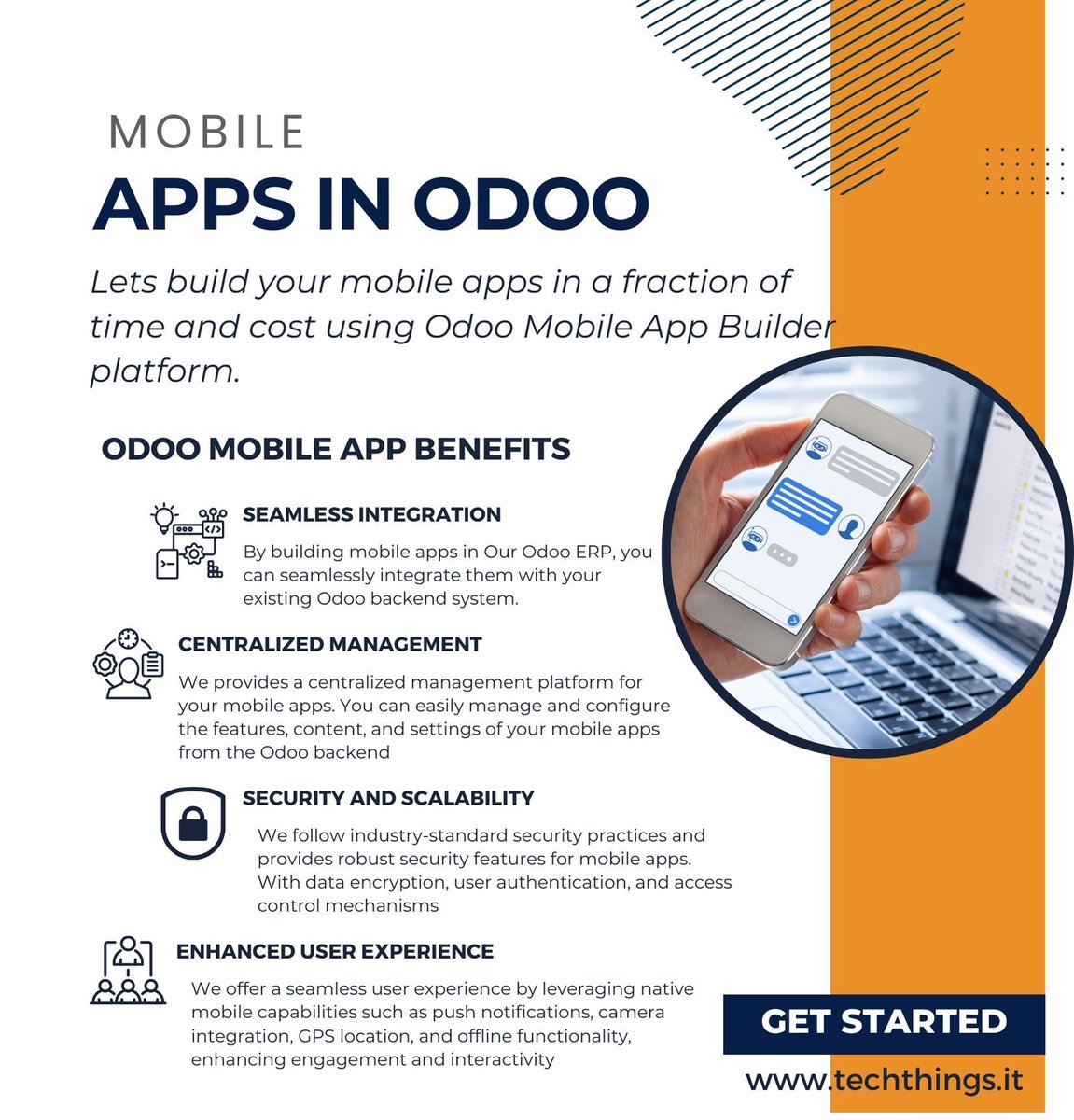 MOBILE

APPS IN ODOO

Lets build your mobile apps in a fraction of time and cost using Odoo Mobile App Builder platform.

ODOO MOBILE APP BENEFITS

SEAMLESS INTEGRATION

By building mobile apps in Our Odoo ERP, you can seamlessly integrate them with your existing Odoo backend system.

CENTRALIZED MANAGEMENT

We provides a centralized management platform for your mobile apps. You can easily manage and configure the features, content, and settings of your mobile apps from the Odoo backend

SECURITY AND SCALABILITY

We follow industry-standard security practices and provides robust security features for mobile apps. With data encryption, user authentication, and access control mechanisms

ENHANCED USER EXPERIENCE

We offer a seamless user experience by leveraging native mobile capabilities such as push notifications, camera integration, GPS location, and offline functionality, enhancing engagement and interactivity

GET STARTED

www.techthings.it